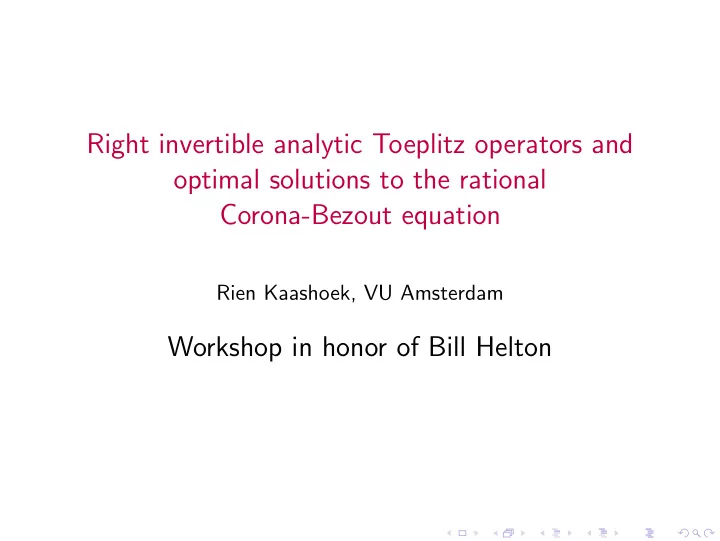 Right invertible analytic Toeplitz operators and optimal solutions to the rational Corona-Bezout equation

Rien Kaashoek, VU Amsterdam

Workshop in honor of Bill Helton